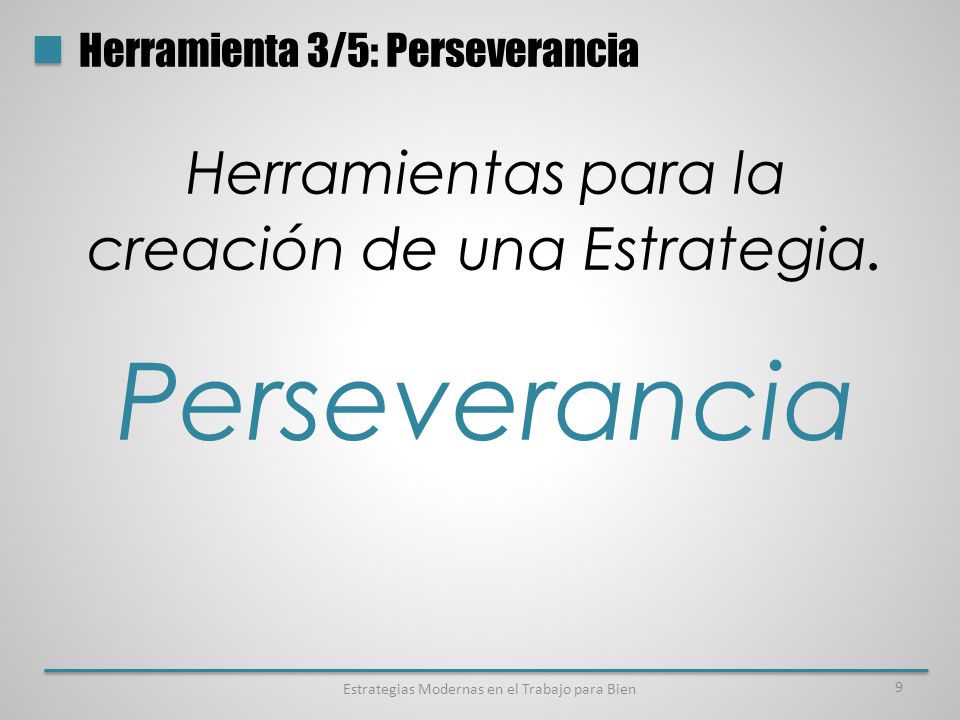 Herramienta 3/5: Perseverancia

Herramientas para la creación de una Estrategia.

Perseverancia

Estrategias Modernas en el Trabajo para Bien

9